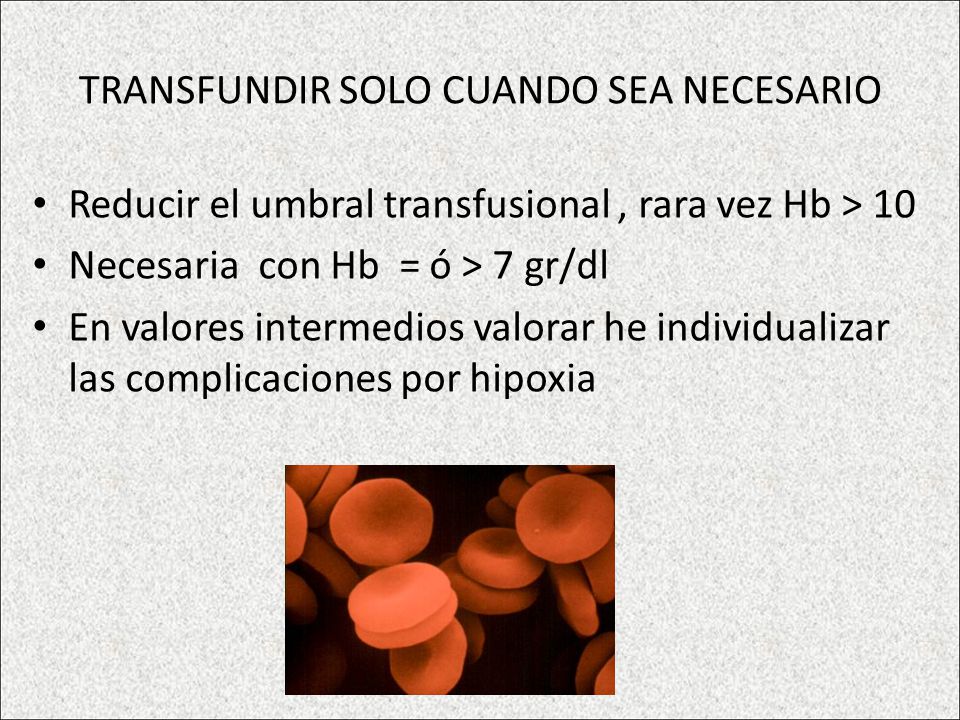 TRANSFUNDIR SOLO CUANDO SEA NECESARIO

• Reducir el umbral transfusional , rara vez Hb > 10
• Necesaria con Hb = ó > 7 gr/dl
• En valores intermedios valorar he individualizar las complicaciones por hipoxia